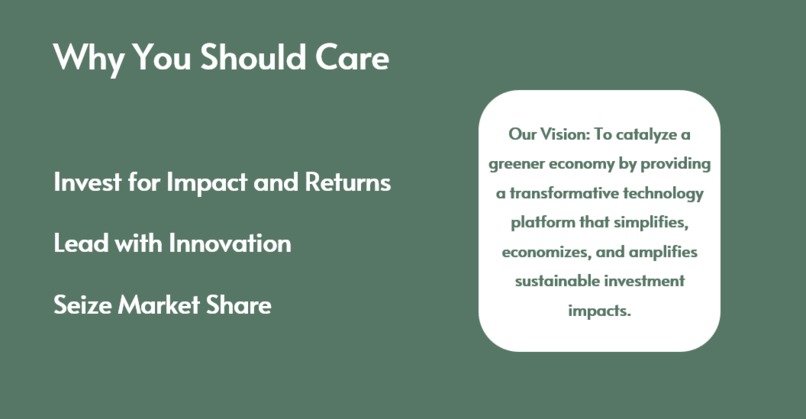 Why You Should Care

Invest for Impact and Returns

Lead with Innovation

Seize Market Share

Our Vision: To catalyze a greener economy by providing a transformative technology platform that simplifies, economizes, and amplifies sustainable investment impacts.